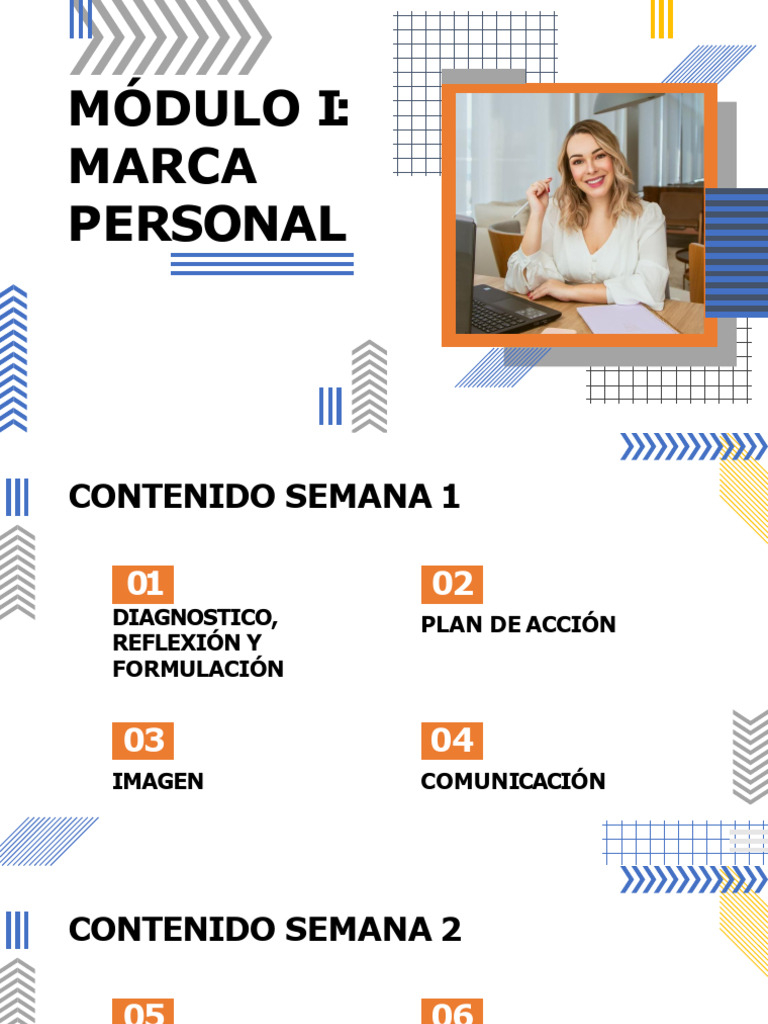 MÓDULO I: MARCA PERSONAL

CONTENIDO SEMANA 1

01
DIAGNOSTICO, REFLEXIÓN Y FORMULACIÓN

02
PLAN DE ACCIÓN

03
IMAGEN

04
COMUNICACIÓN

CONTENIDO SEMANA 2

05

06